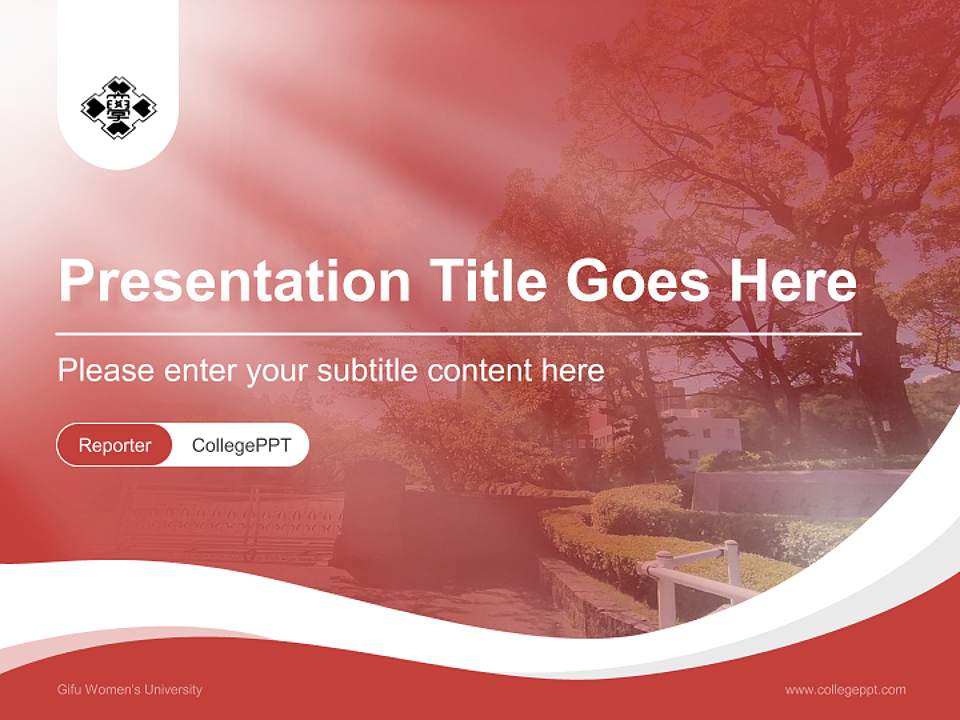 學

Presentation Title Goes Here

Please enter your subtitle content here

Reporter CollegePPT

Gifu Women's University

www.collegeppt.com